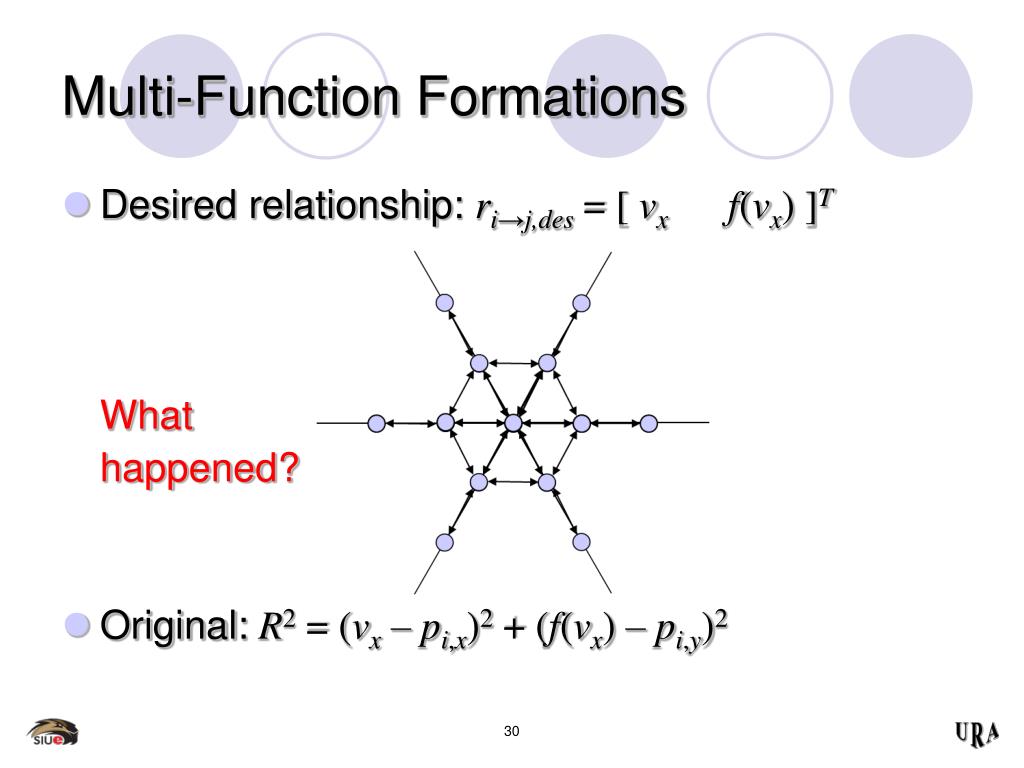 Multi-Function Formations

Desired relationship: $r_{i \to j,des} = [\ v_x \quad f(v_x)\ ]^T$

What happened?

Original: $R^2 = (v_x - p_{i,x})^2 + (f(v_x) - p_{i,y})^2$

SIUe

30

URA